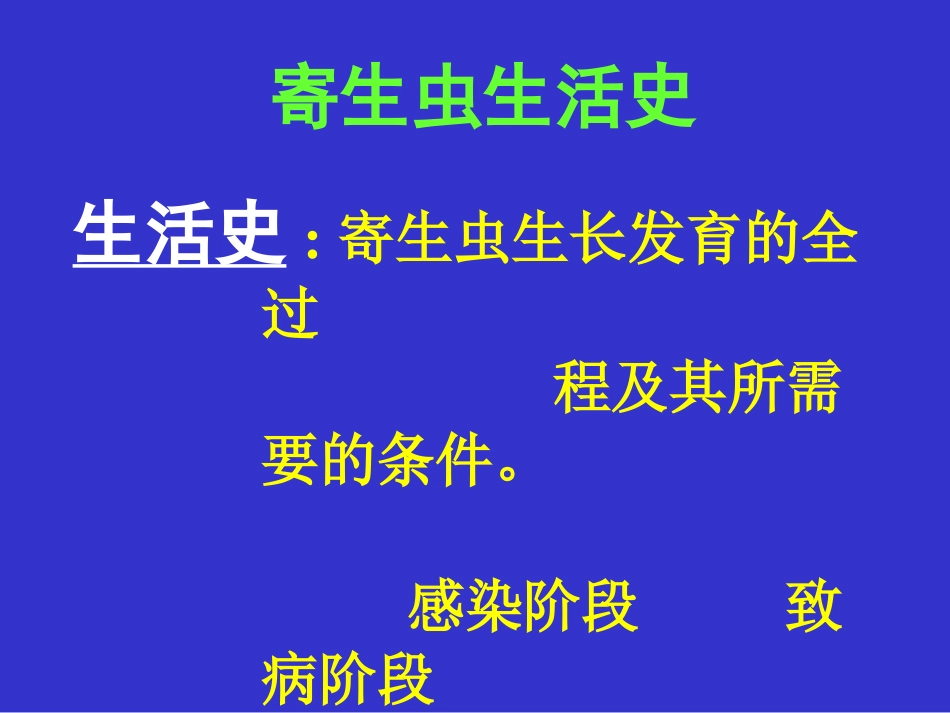 寄生虫生活史

生活史：寄生虫生长发育的全过程及其所需要的条件。

感染阶段 致病阶段